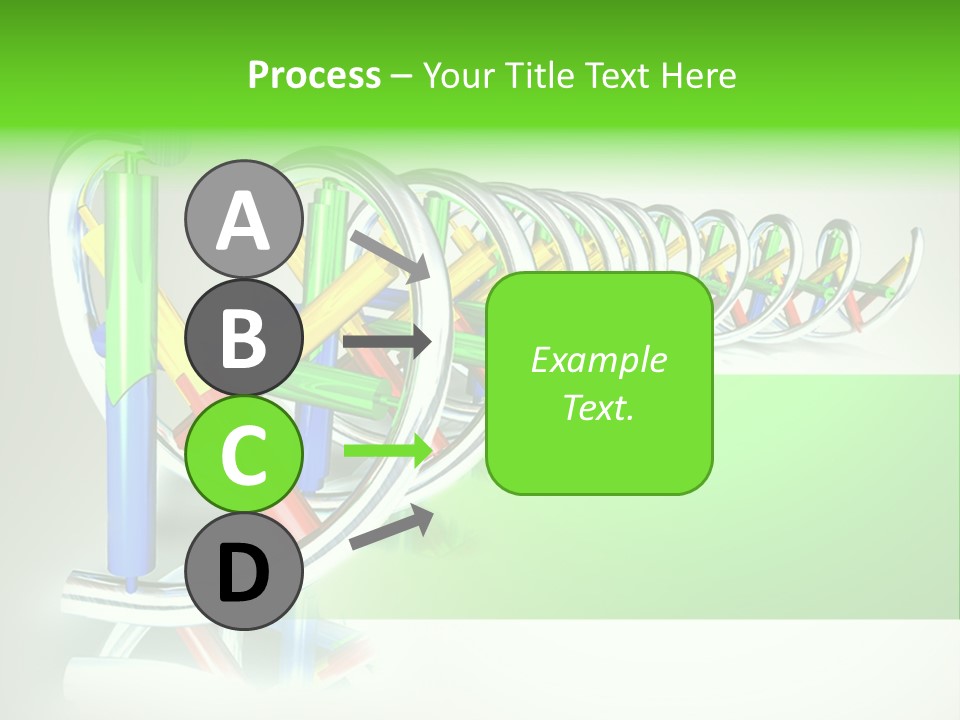 Process – Your Title Text Here

A

B

C

D

Example Text.